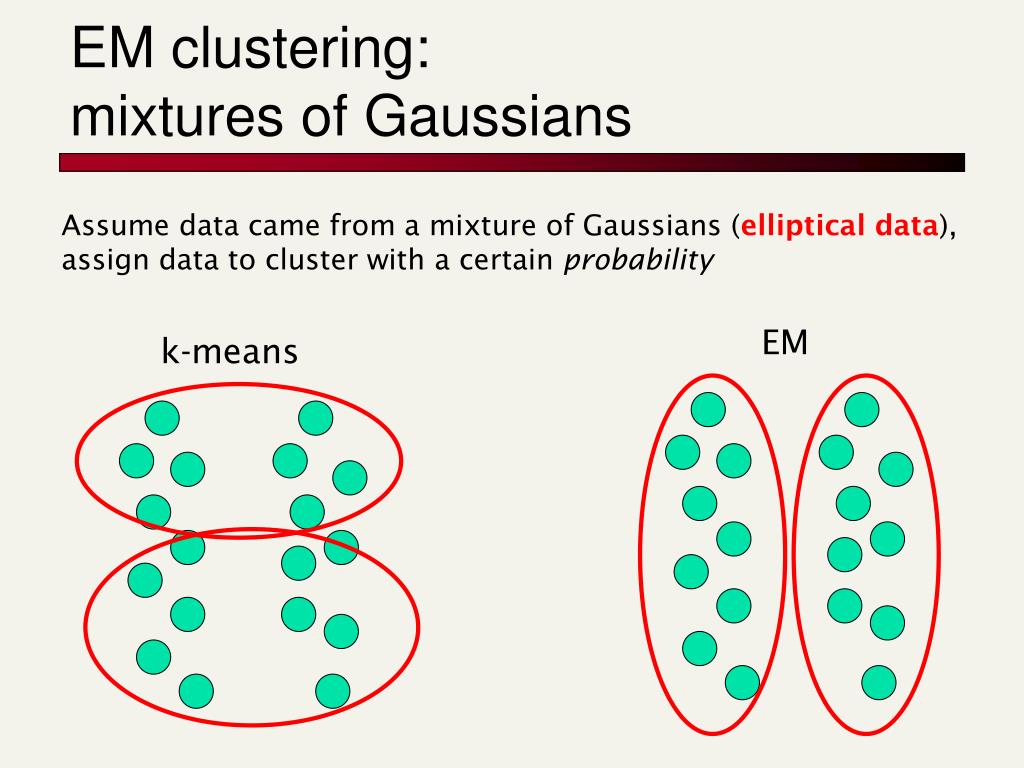 EM clustering:
mixtures of Gaussians

Assume data came from a mixture of Gaussians (elliptical data), assign data to cluster with a certain probability

k-means

EM